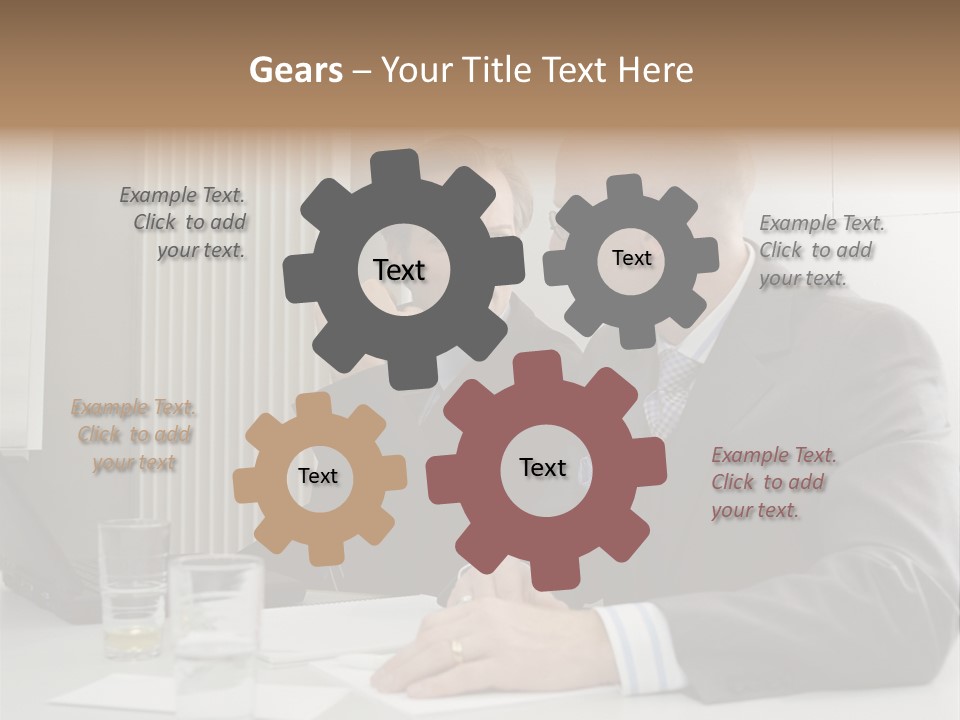 Gears – Your Title Text Here

Example Text. Click to add your text.

Text

Text

Example Text. Click to add your text.

Example Text. Click to add your text

Text

Text

Example Text. Click to add your text.